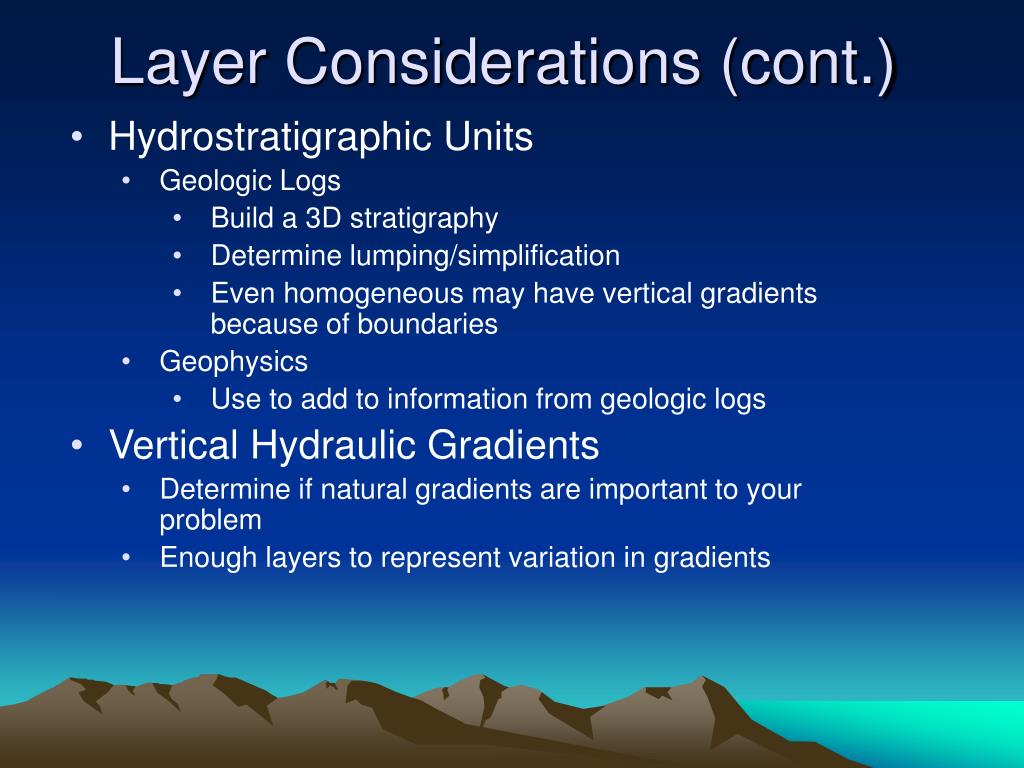 Layer Considerations (cont.)

• Hydrostratigraphic Units
  • Geologic Logs
    • Build a 3D stratigraphy
    • Determine lumping/simplification
    • Even homogeneous may have vertical gradients because of boundaries
  • Geophysics
    • Use to add to information from geologic logs
• Vertical Hydraulic Gradients
  • Determine if natural gradients are important to your problem
  • Enough layers to represent variation in gradients